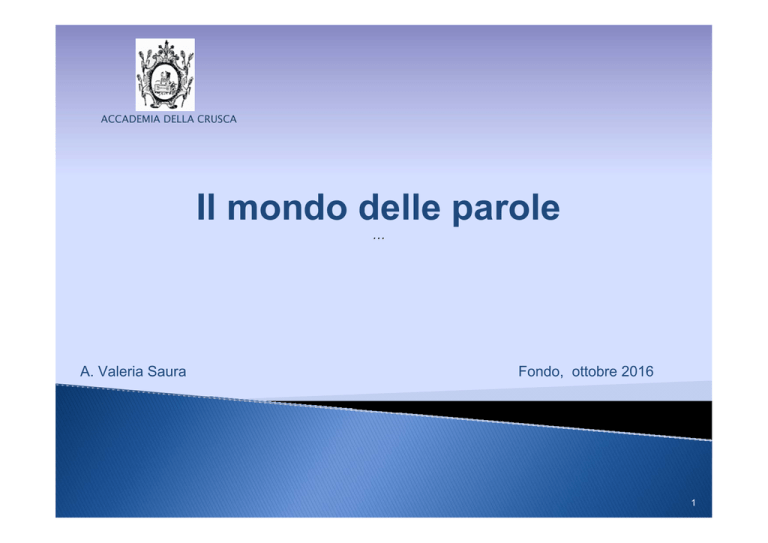 ACCADEMIA DELLA CRUSCA

Il mondo delle parole

...

A. Valeria Saura

Fondo, ottobre 2016

1